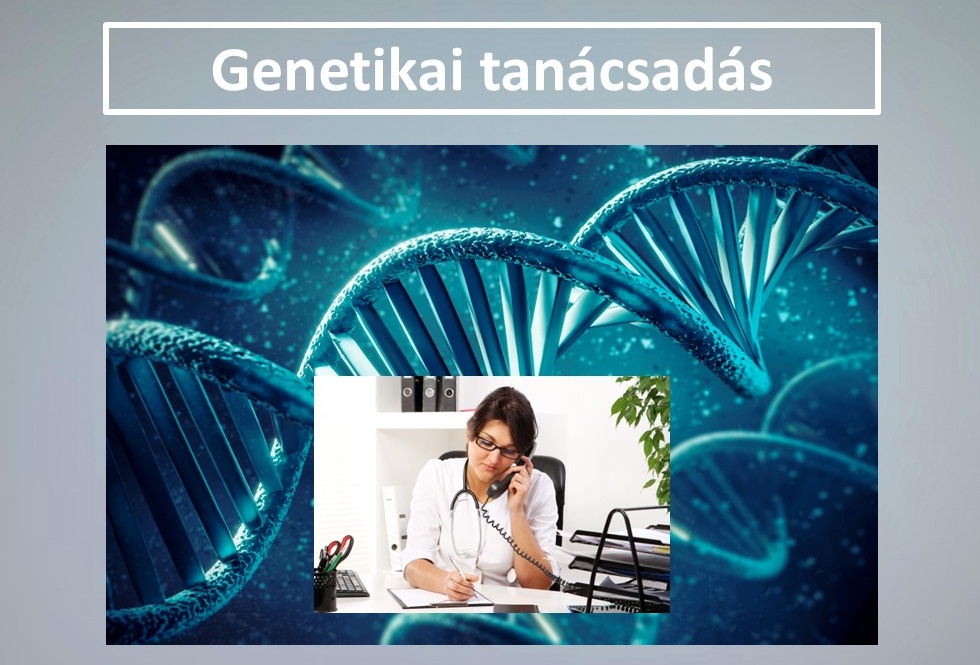 Genetikai tanácsadás